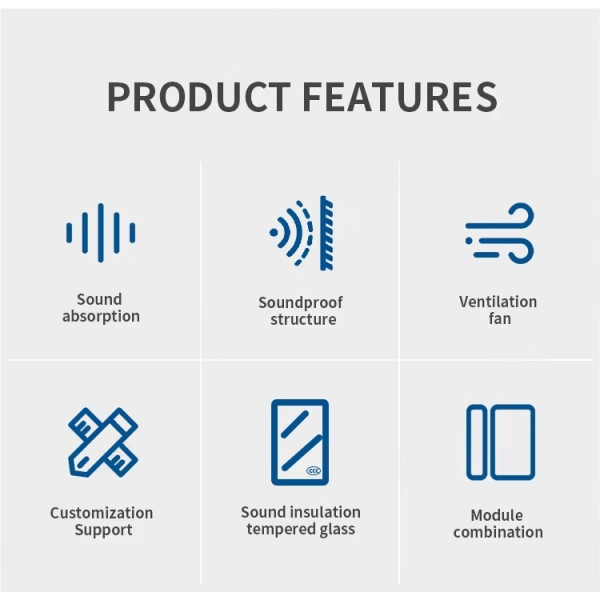 PRODUCT FEATURES

Sound absorption

Soundproof structure

Ventilation fan

Customization Support

CCC

Sound insulation tempered glass

Module combination